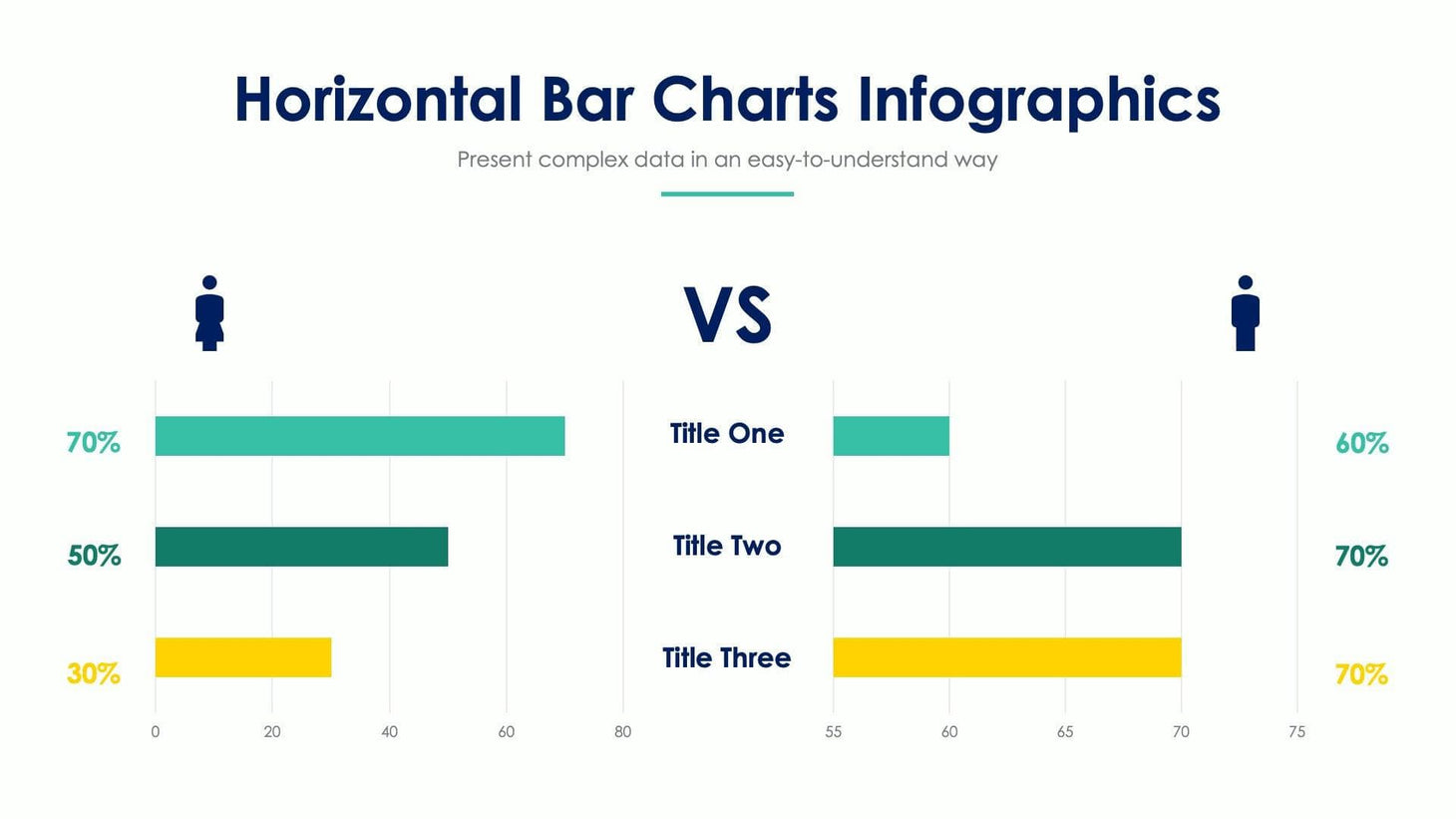 Horizontal Bar Charts Infographics

Present complex data in an easy-to-understand way

VS

70%

50%

30%

Title One

Title Two

Title Three

60%

70%

70%

0 20 40 60 80

55 60 65 70 75